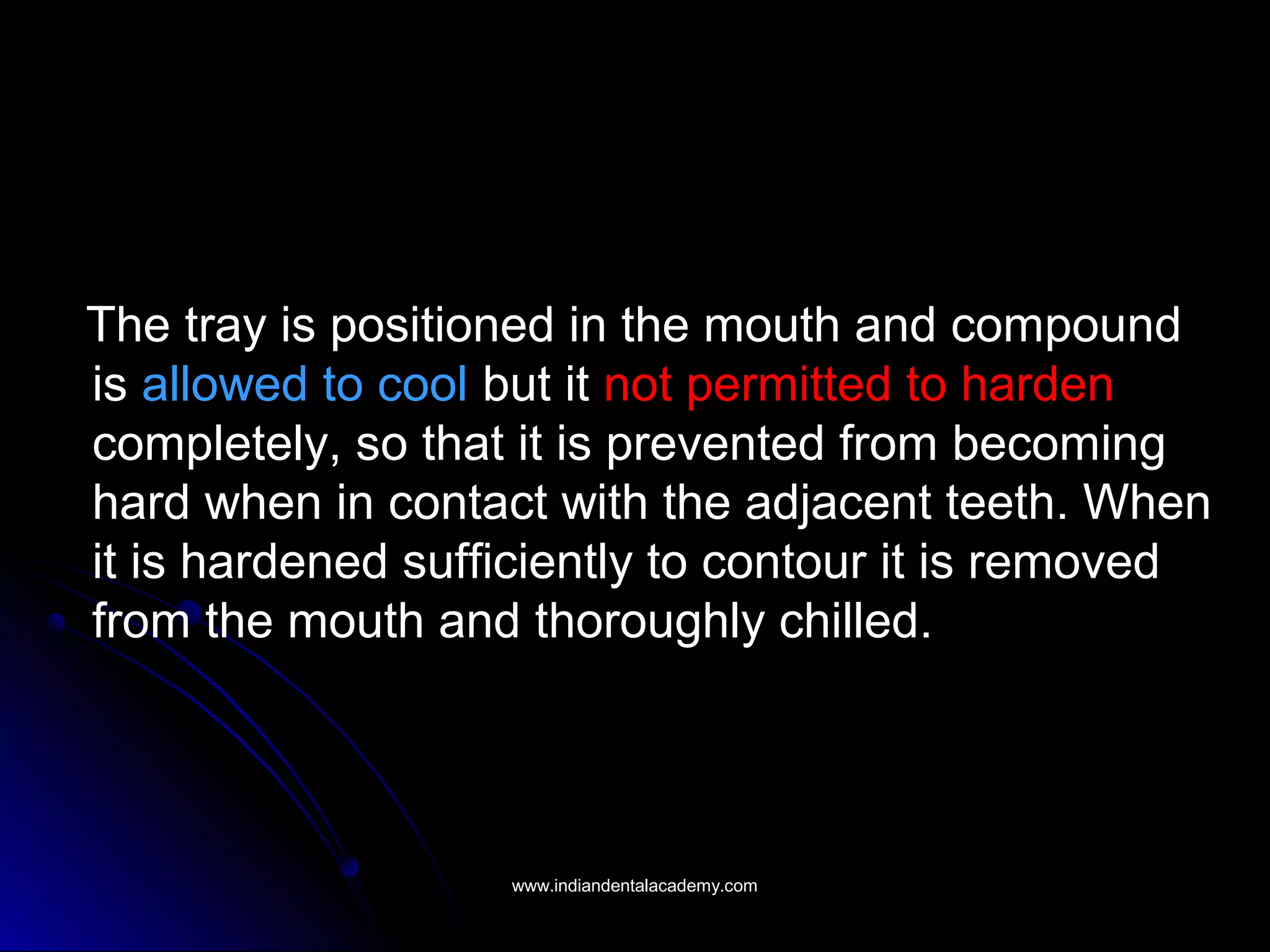 The tray is positioned in the mouth and compound is allowed to cool but it not permitted to harden completely, so that it is prevented from becoming hard when in contact with the adjacent teeth. When it is hardened sufficiently to contour it is removed from the mouth and thoroughly chilled.

www.indiandentalacademy.com